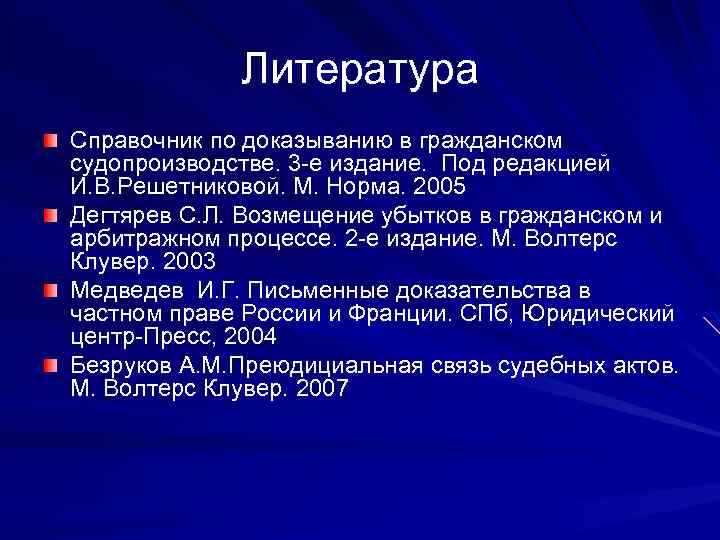 Литература

Справочник по доказыванию в гражданском судопроизводстве. 3-е издание. Под редакцией И.В.Решетниковой. М. Норма. 2005

Дегтярев С.Л. Возмещение убытков в гражданском и арбитражном процессе. 2-е издание. М. Волтерс Клувер. 2003

Медведев И.Г. Письменные доказательства в частном праве России и Франции. СПб, Юридический центр-Пресс, 2004

Безруков А.М.Преюдициальная связь судебных актов. М. Волтерс Клувер. 2007